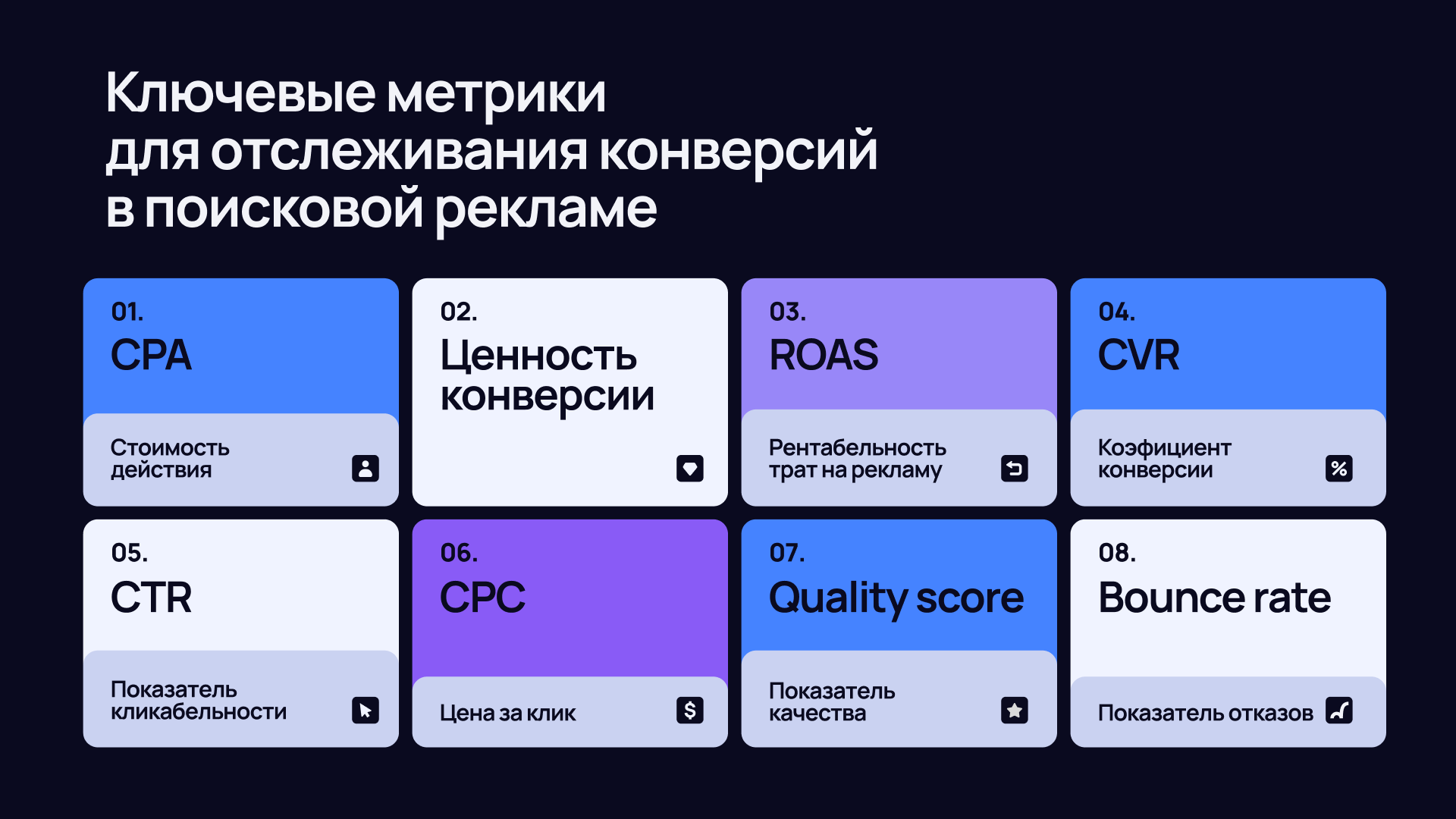 Ключевые метрики для отслеживания конверсий в поисковой рекламе

01.
CPA
Стоимость действия

02.
Ценность конверсии

03.
ROAS
Рентабельность трат на рекламу

04.
CVR
Коэфициент конверсии

05.
CTR
Показатель кликабельности

06.
CPC
Цена за клик

07.
Quality score
Показатель качества

08.
Bounce rate
Показатель отказов